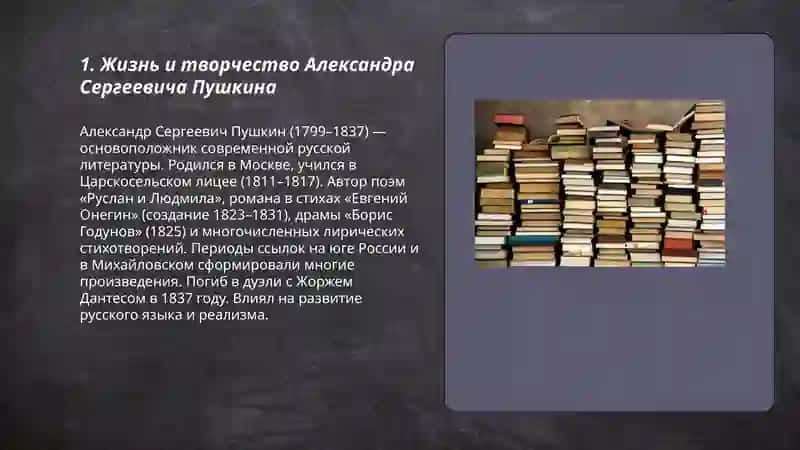 1. Жизнь и творчество Александра Сергеевича Пушкина

Александр Сергеевич Пушкин (1799–1837) — основоположник современной русской литературы. Родился в Москве, учился в Царскосельском лицее (1811–1817). Автор поэм «Руслан и Людмила», романа в стихах «Евгений Онегин» (создание 1823–1831), драмы «Борис Годунов» (1825) и многочисленных лирических стихотворений. Периоды ссылок на юге России и в Михайловском сформировали многие произведения. Погиб в дуэли с Жоржем Дантесом в 1837 году. Влиял на развитие русского языка и реализма.